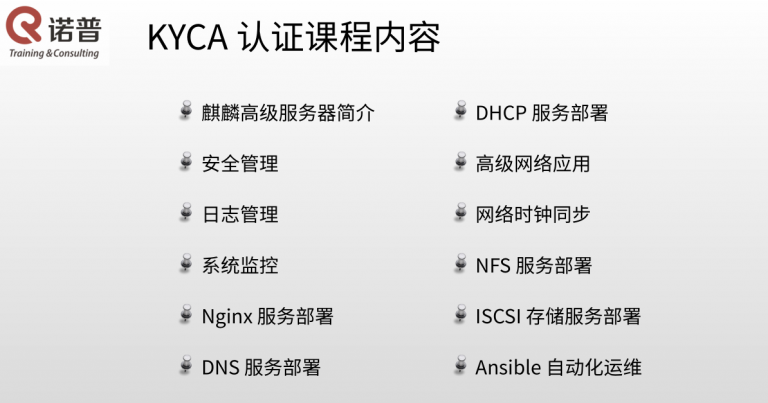 诺普
Training & Consulting

KYCA 认证课程内容

麒麟高级服务器简介
安全管理
日志管理
系统监控
Nginx 服务部署
DNS 服务部署

DHCP 服务部署
高级网络应用
网络时钟同步
NFS 服务部署
ISCSI 存储服务部署
Ansible 自动化运维